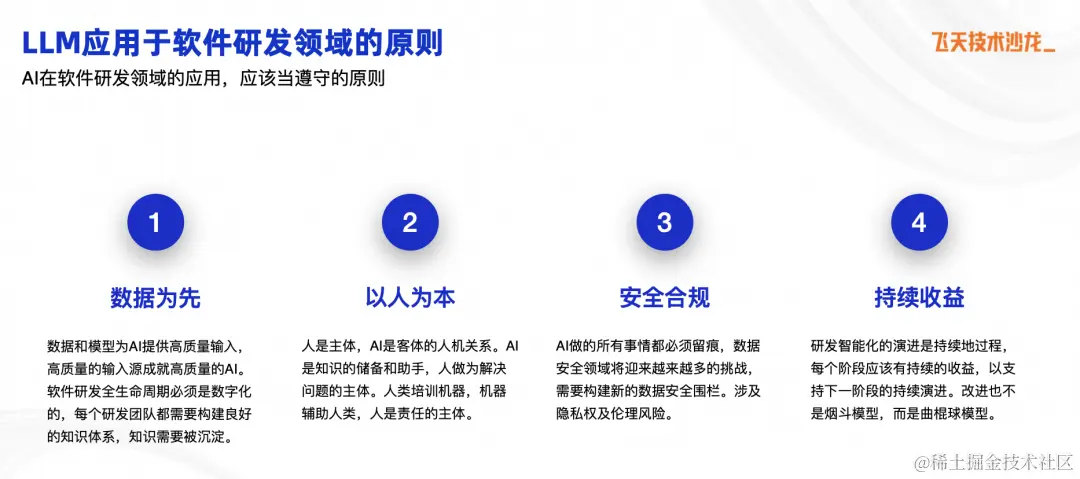 LLM应用于软件研发领域的原则

飞天技术沙龙_

AI在软件研发领域的应用，应该当遵守的原则

1

数据为先

数据和模型为AI提供高质量输入，高质量的输入源成就高质量的AI。软件研发全生命周期必须是数字化的，每个研发团队都需要构建良好的知识体系，知识需要被沉淀。

2

以人为本

人是主体，AI是客体的人机关系。AI是知识的储备和助手，人做为解决问题的主体。人类培训机器，机器辅助人类，人是责任的主体。

3

安全合规

AI做的所有事情都必须留痕，数据安全领域将迎来越来越多的挑战，需要构建新的数据安全围栏。涉及隐私权及伦理风险。

4

持续收益

研发智能化的演进是持续地过程，每个阶段应该有持续的收益，以支持下一阶段的持续演进。改进也不是烟斗模型，而是曲棍球模型。

@稀土掘金技术社区